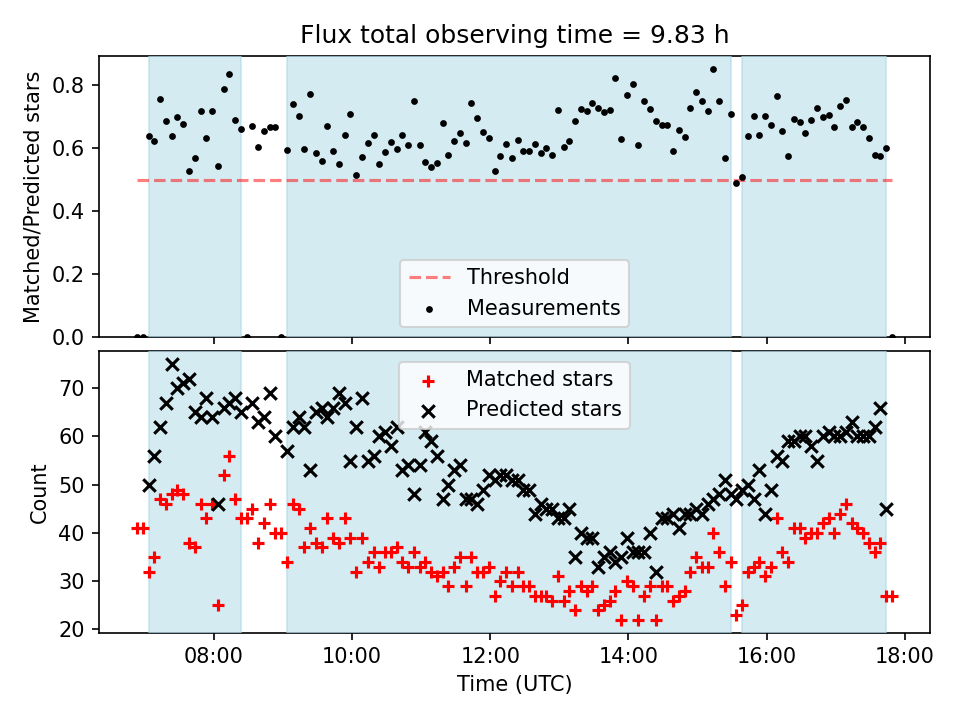 Flux total observing time = 9.83 h

Matched/Predicted stars

0.8
0.6
0.4
0.2
0.0

Threshold
Measurements

Count

70
60
50
40
30
20

Matched stars
Predicted stars

08:00
10:00
12:00
14:00
16:00
18:00

Time (UTC)